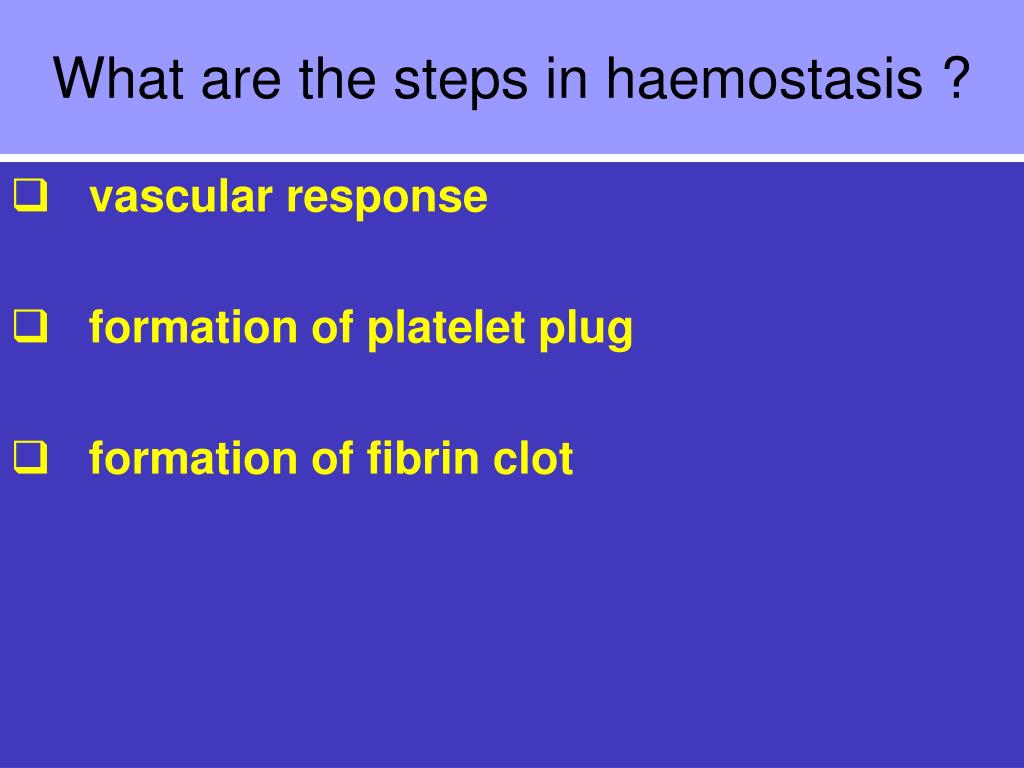 What are the steps in haemostasis ?

❑ vascular response

❑ formation of platelet plug

❑ formation of fibrin clot